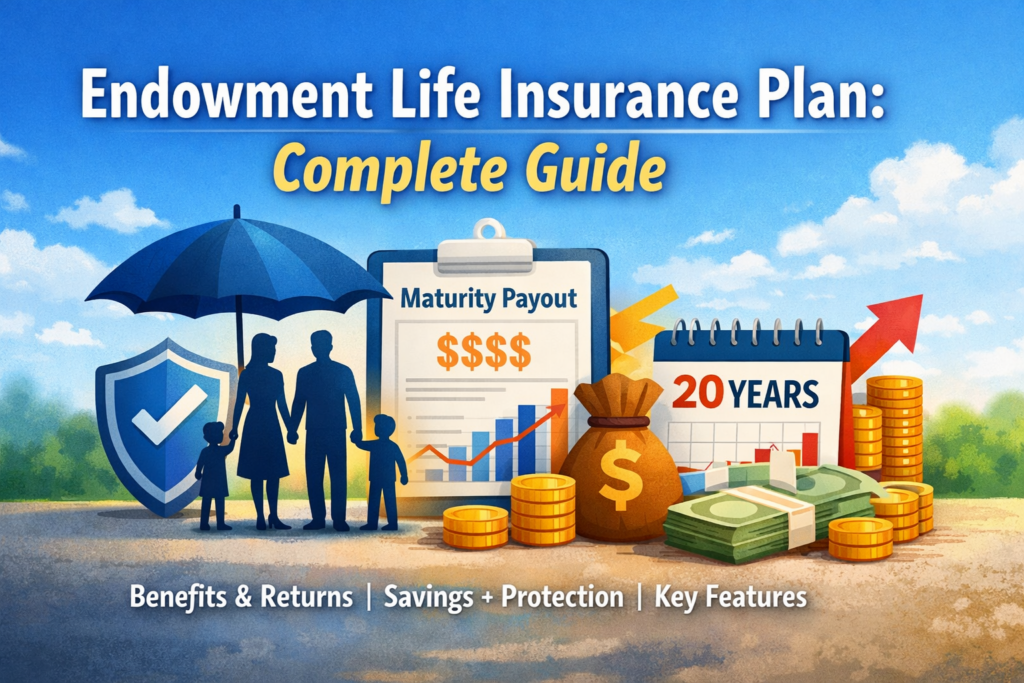 Endowment Life Insurance Plan:
Complete Guide

Maturity Payout
$$$$

20 YEARS

$

Benefits & Returns | Savings + Protection | Key Features